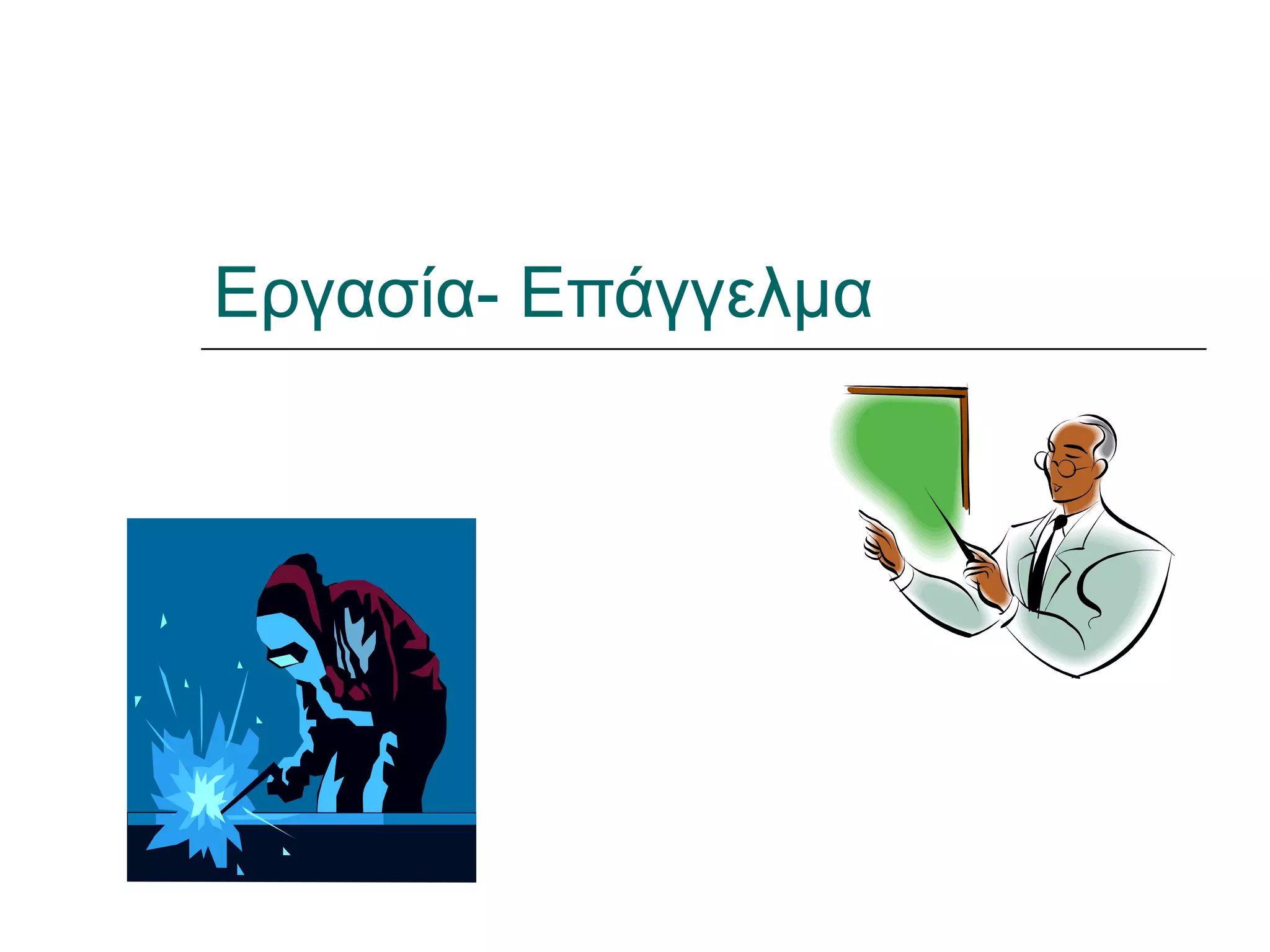 Εργασία- Επάγγελμα